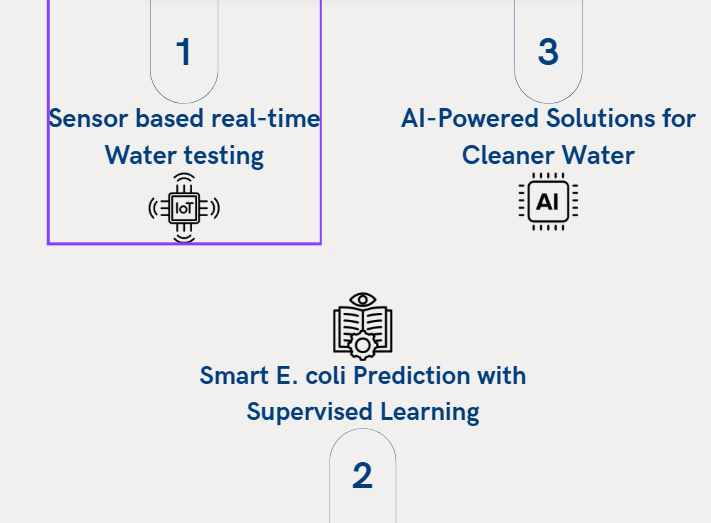 1

Sensor based real-time Water testing

IoT

3

AI-Powered Solutions for Cleaner Water

AI

Smart E. coli Prediction with Supervised Learning

2